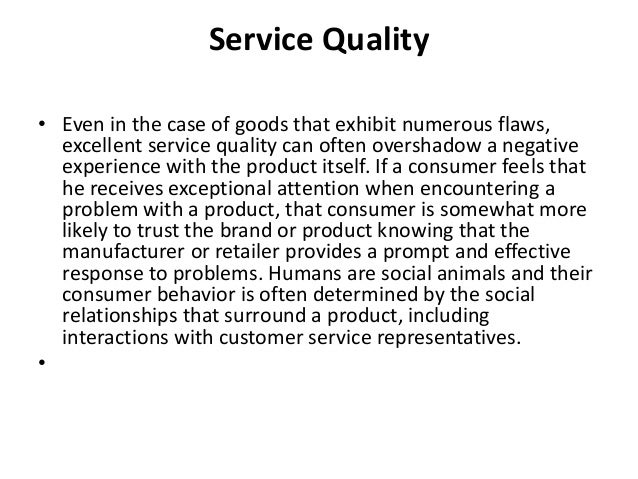 Service Quality

• Even in the case of goods that exhibit numerous flaws, excellent service quality can often overshadow a negative experience with the product itself. If a consumer feels that he receives exceptional attention when encountering a problem with a product, that consumer is somewhat more likely to trust the brand or product knowing that the manufacturer or retailer provides a prompt and effective response to problems. Humans are social animals and their consumer behavior is often determined by the social relationships that surround a product, including interactions with customer service representatives.

•